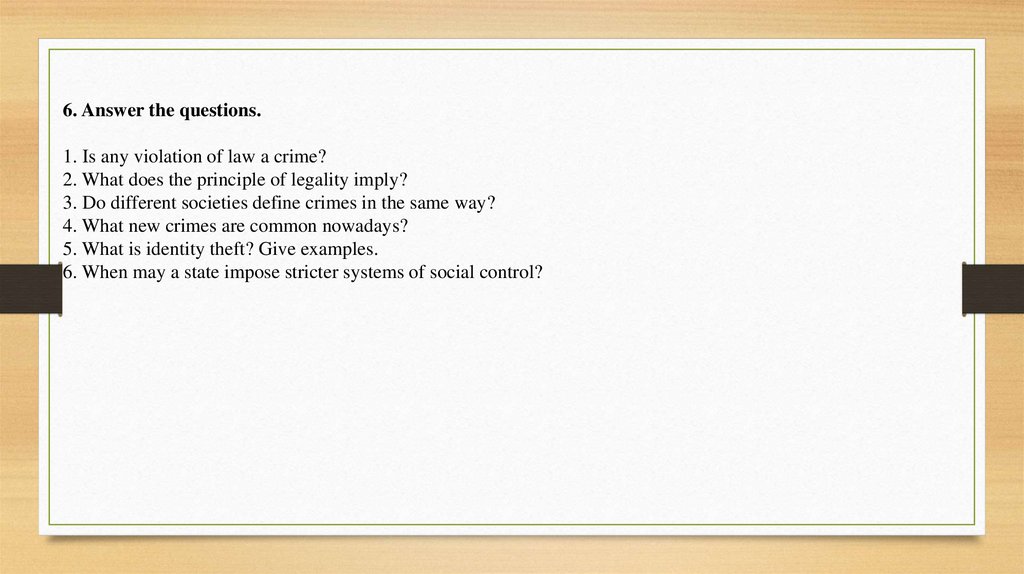 6. Answer the questions.

1. Is any violation of law a crime?
2. What does the principle of legality imply?
3. Do different societies define crimes in the same way?
4. What new crimes are common nowadays?
5. What is identity theft? Give examples.
6. When may a state impose stricter systems of social control?